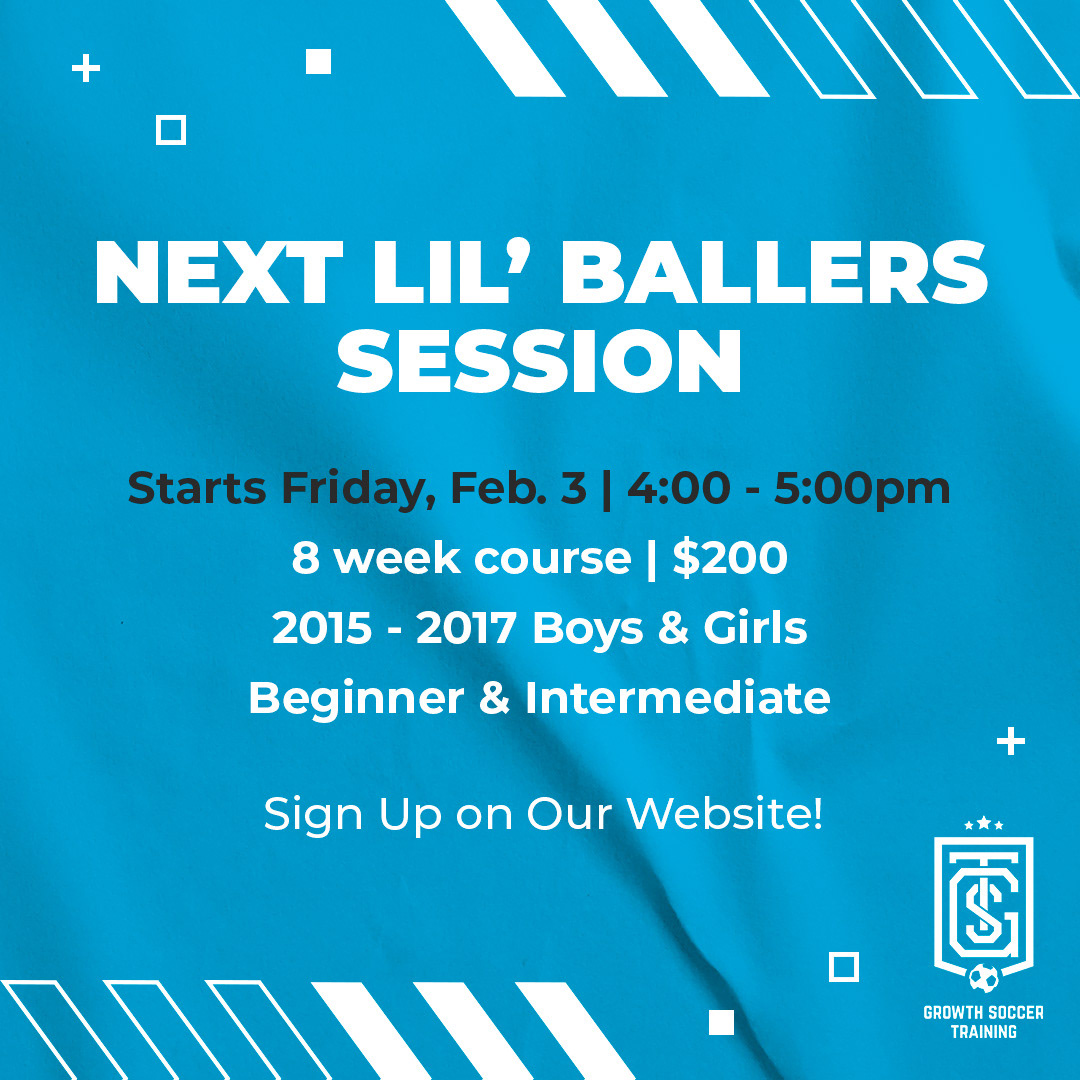 NEXT LIL' BALLERS SESSION

Starts Friday, Feb. 3 | 4:00 - 5:00pm

8 week course | $200

2015 - 2017 Boys & Girls

Beginner & Intermediate

Sign Up on Our Website!

GST

GROWTH SOCCER TRAINING